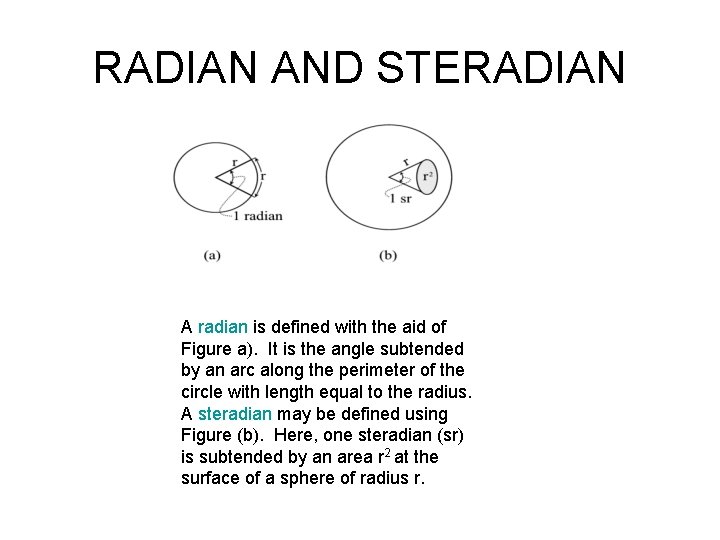 RADIAN AND STERADIAN

r

r

1 radian

(a)

r

$r^2$

1 sr

(b)

A radian is defined with the aid of Figure a). It is the angle subtended by an arc along the perimeter of the circle with length equal to the radius. A steradian may be defined using Figure (b). Here, one steradian (sr) is subtended by an area $r^2$ at the surface of a sphere of radius r.